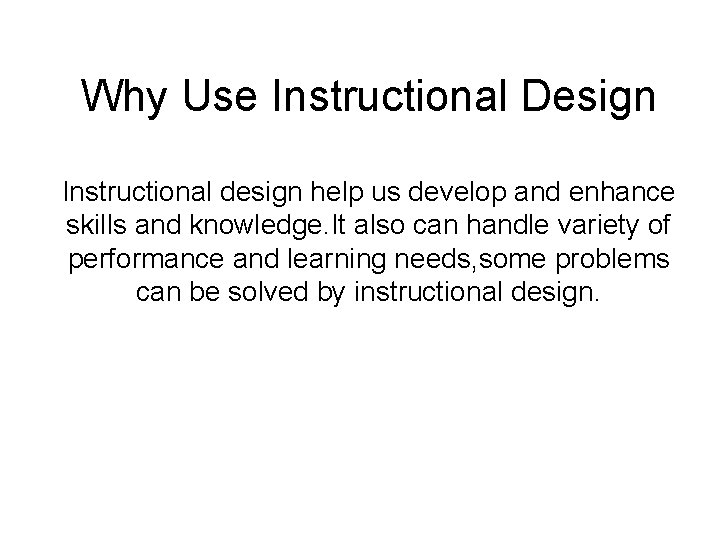 Why Use Instructional Design

Instructional design help us develop and enhance skills and knowledge.It also can handle variety of performance and learning needs,some problems can be solved by instructional design.